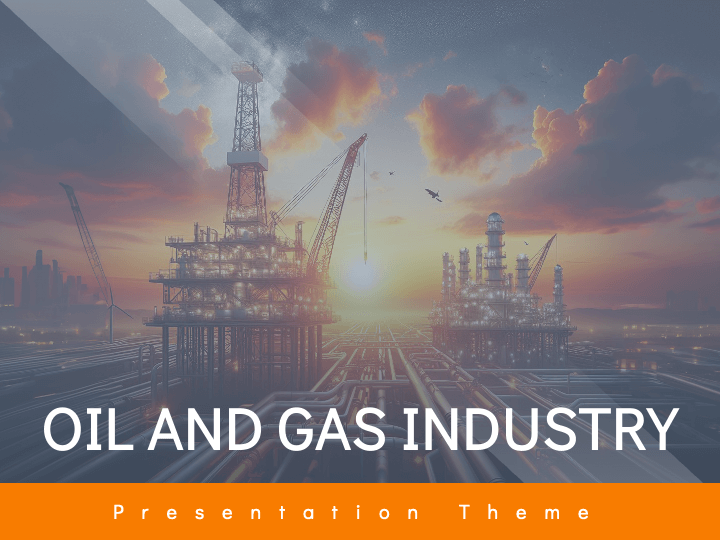 OIL AND GAS INDUSTRY

Presentation Theme